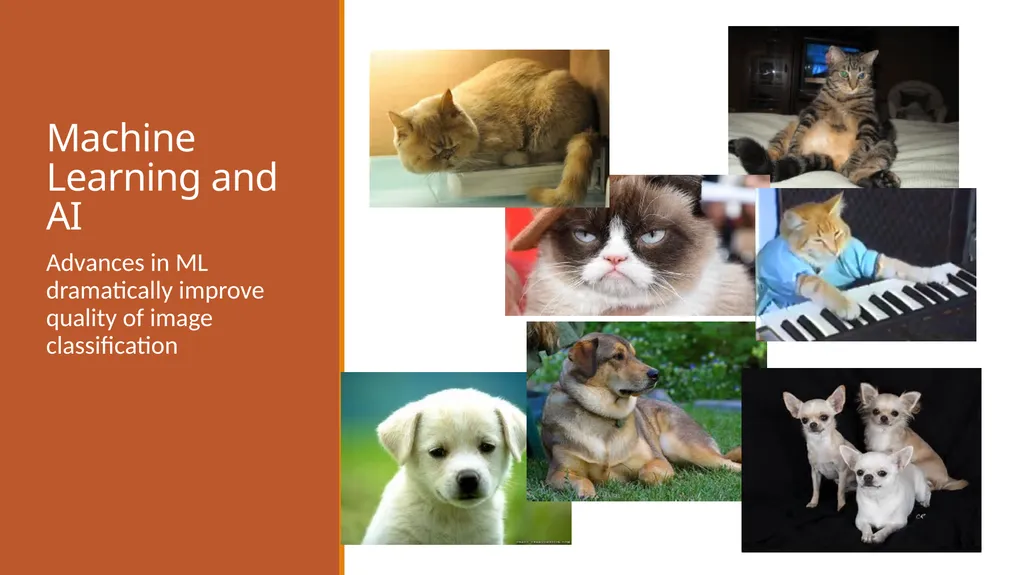 Machine Learning and AI

Advances in ML dramatically improve quality of image classification